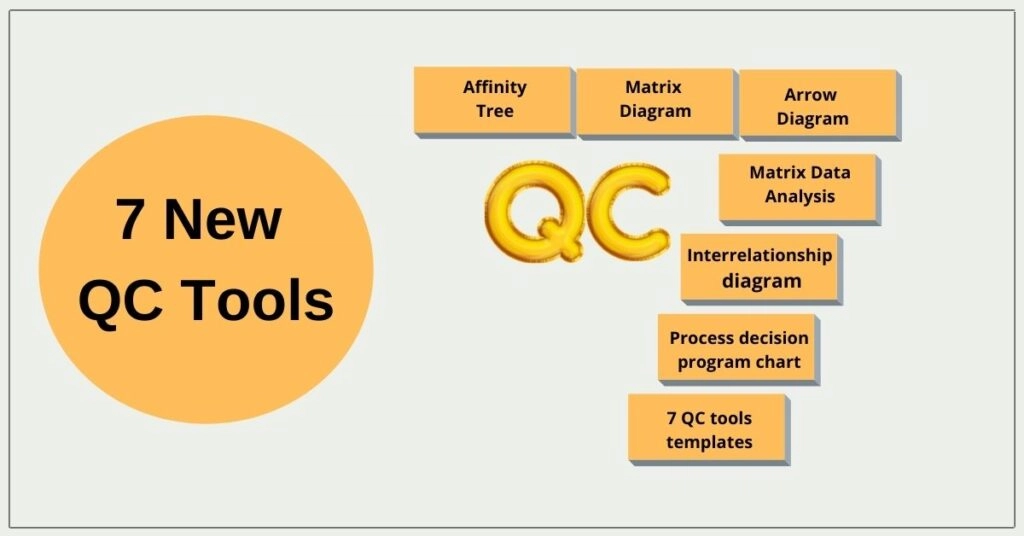 7 New QC Tools

Affinity Tree

Matrix Diagram

Arrow Diagram

QC

Matrix Data Analysis

Interrelationship diagram

Process decision program chart

7 QC tools templates